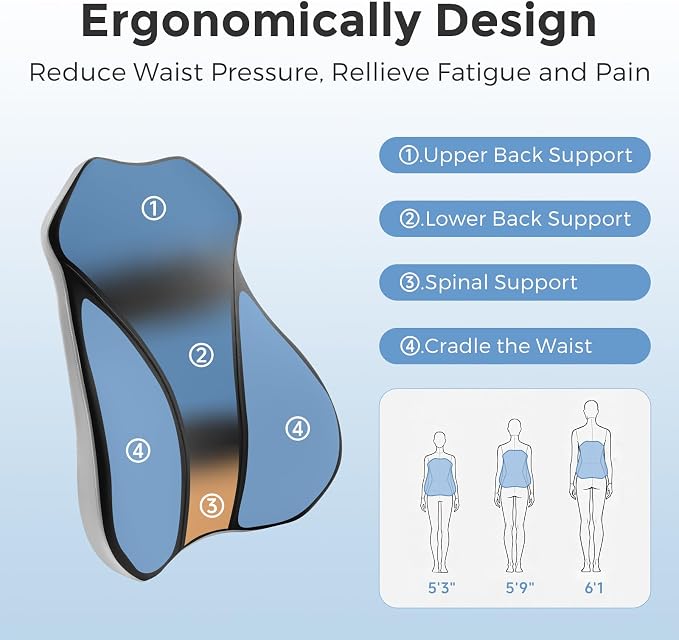 Ergonomically Design

Reduce Waist Pressure, Rellieve Fatigue and Pain

①

②

④

④

③

①.Upper Back Support

②.Lower Back Support

③.Spinal Support

④.Cradle the Waist

5'3"

5'9"

6'1